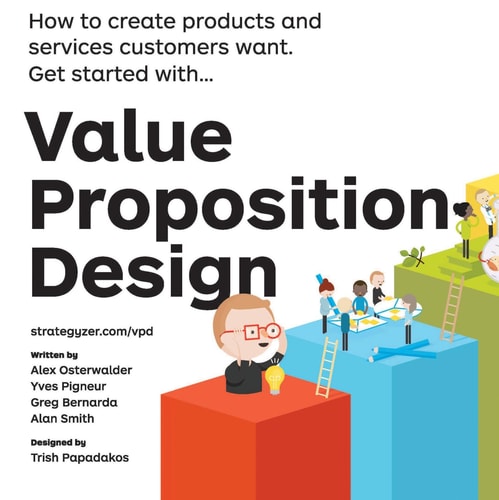 How to create products and services customers want. Get started with...

Value Proposition Design

strategyzer.com/vpd

Written by
Alex Osterwalder
Yves Pigneur
Greg Bernarda
Alan Smith

Designed by
Trish Papadakos